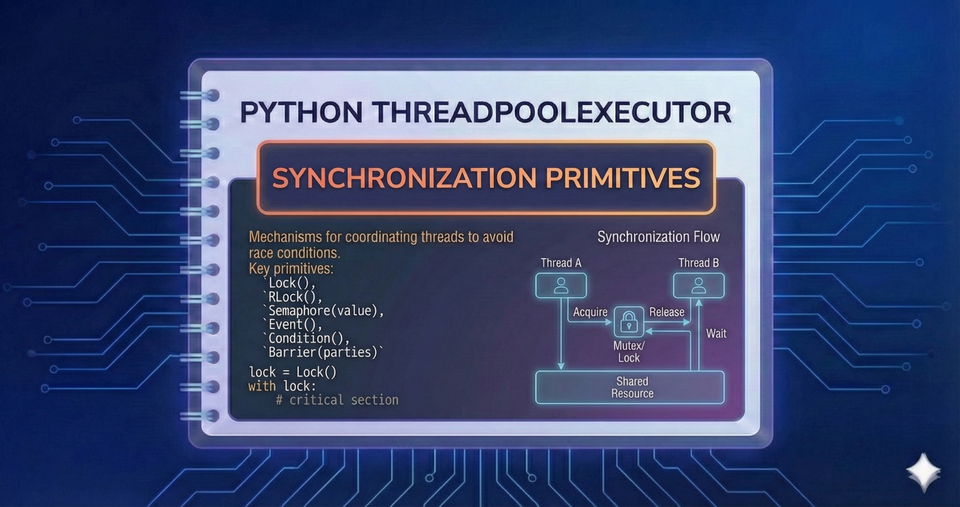 PYTHON THREADPOOLEXECUTOR

SYNCHRONIZATION PRIMITIVES

Mechanisms for coordinating threads to avoid race conditions.
Key primitives:
`Lock(),
`RLock(),
`Semaphore(value),
`Event(),
`Condition(),
`Barrier(parties)`

lock = Lock()
with lock:
    # critical section

Synchronization Flow

Thread A

Thread B

Acquire

Release

Wait

Mutex/ Lock

Shared Resource